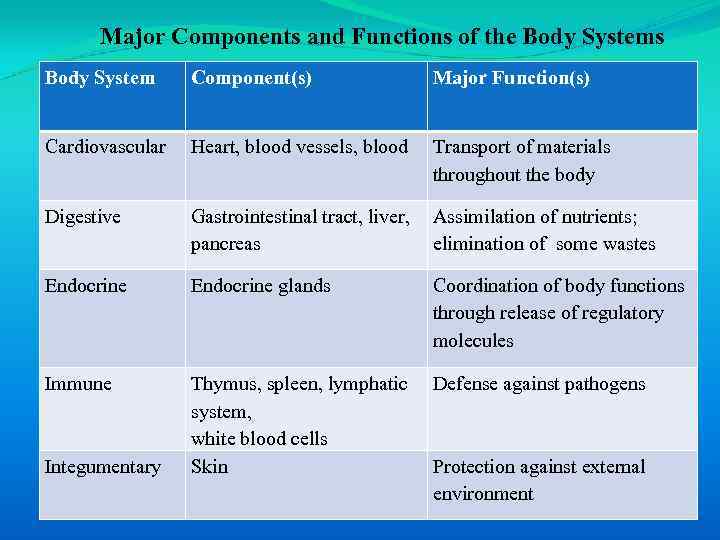 Major Components and Functions of the Body Systems

| Body System | Component(s) | Major Function(s) |
|---|---|---|
| Cardiovascular | Heart, blood vessels, blood | Transport of materials throughout the body |
| Digestive | Gastrointestinal tract, liver, pancreas | Assimilation of nutrients; elimination of some wastes |
| Endocrine | Endocrine glands | Coordination of body functions through release of regulatory molecules |
| Immune | Thymus, spleen, lymphatic system, white blood cells | Defense against pathogens |
| Integumentary | Skin | Protection against external environment |